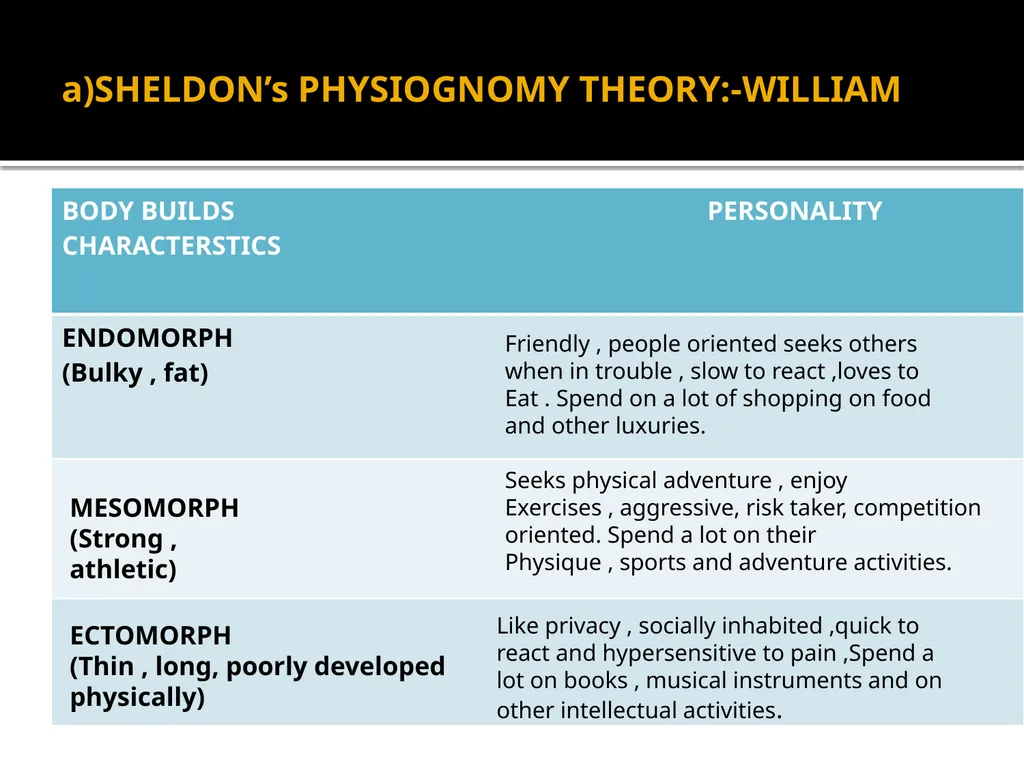 a)SHELDON's PHYSIOGNOMY THEORY:-WILLIAM

| BODY BUILDS CHARACTERSTICS | PERSONALITY |
|---|---|
| ENDOMORPH (Bulky , fat) | Friendly , people oriented seeks others when in trouble , slow to react ,loves to Eat . Spend on a lot of shopping on food and other luxuries. |
| MESOMORPH (Strong , athletic) | Seeks physical adventure , enjoy Exercises , aggressive, risk taker, competition oriented. Spend a lot on their Physique , sports and adventure activities. |
| ECTOMORPH (Thin , long, poorly developed physically) | Like privacy , socially inhabited ,quick to react and hypersensitive to pain ,Spend a lot on books , musical instruments and on other intellectual activities. |